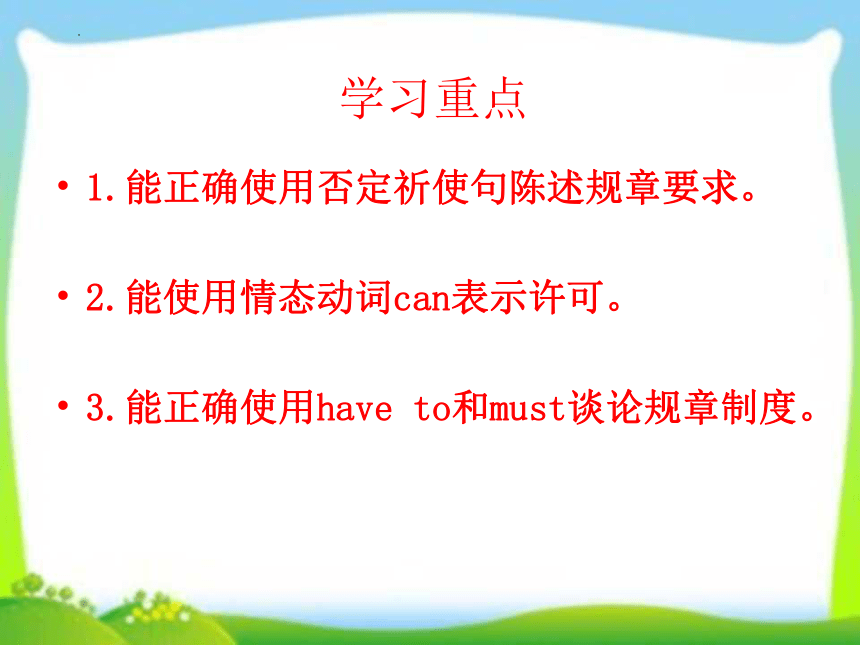 学习重点

• 1.能正确使用否定祈使句陈述规章要求。

• 2.能使用情态动词can表示许可。

• 3.能正确使用have to和must谈论规章制度。